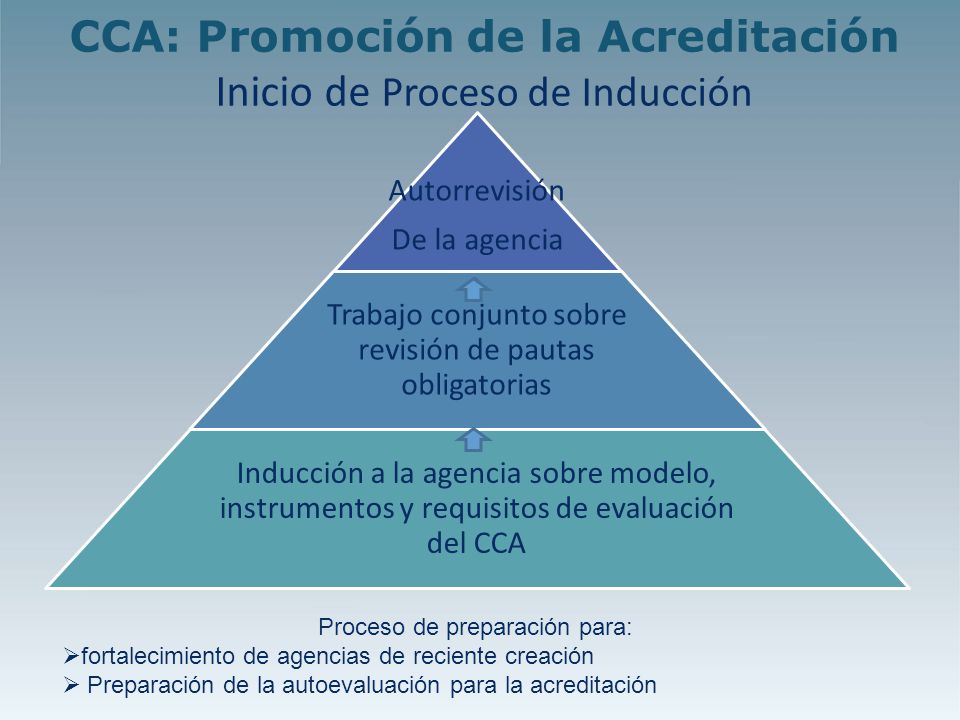 CCA: Promoción de la Acreditación

Inicio de Proceso de Inducción

Autorrevisión

De la agencia

Trabajo conjunto sobre revisión de pautas obligatorias

Inducción a la agencia sobre modelo, instrumentos y requisitos de evaluación del CCA

Proceso de preparación para:

➢fortalecimiento de agencias de reciente creación

➢ Preparación de la autoevaluación para la acreditación